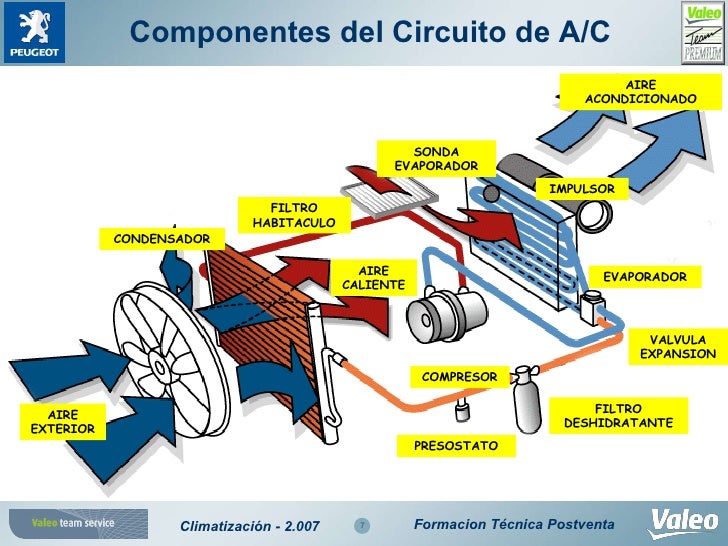 PEUGEOT

Componentes del Circuito de A/C

Valeo Team PREMIUM

AIRE ACONDICIONADO

SONDA EVAPORADOR

IMPULSOR

FILTRO HABITACULO

CONDENSADOR

AIRE CALIENTE

EVAPORADOR

VALVULA EXPANSION

COMPRESOR

FILTRO DESHIDRATANTE

AIRE EXTERIOR

PRESOSTATO

Valeo team service

Climatización - 2.007

7

Formacion Técnica Postventa

Valeo